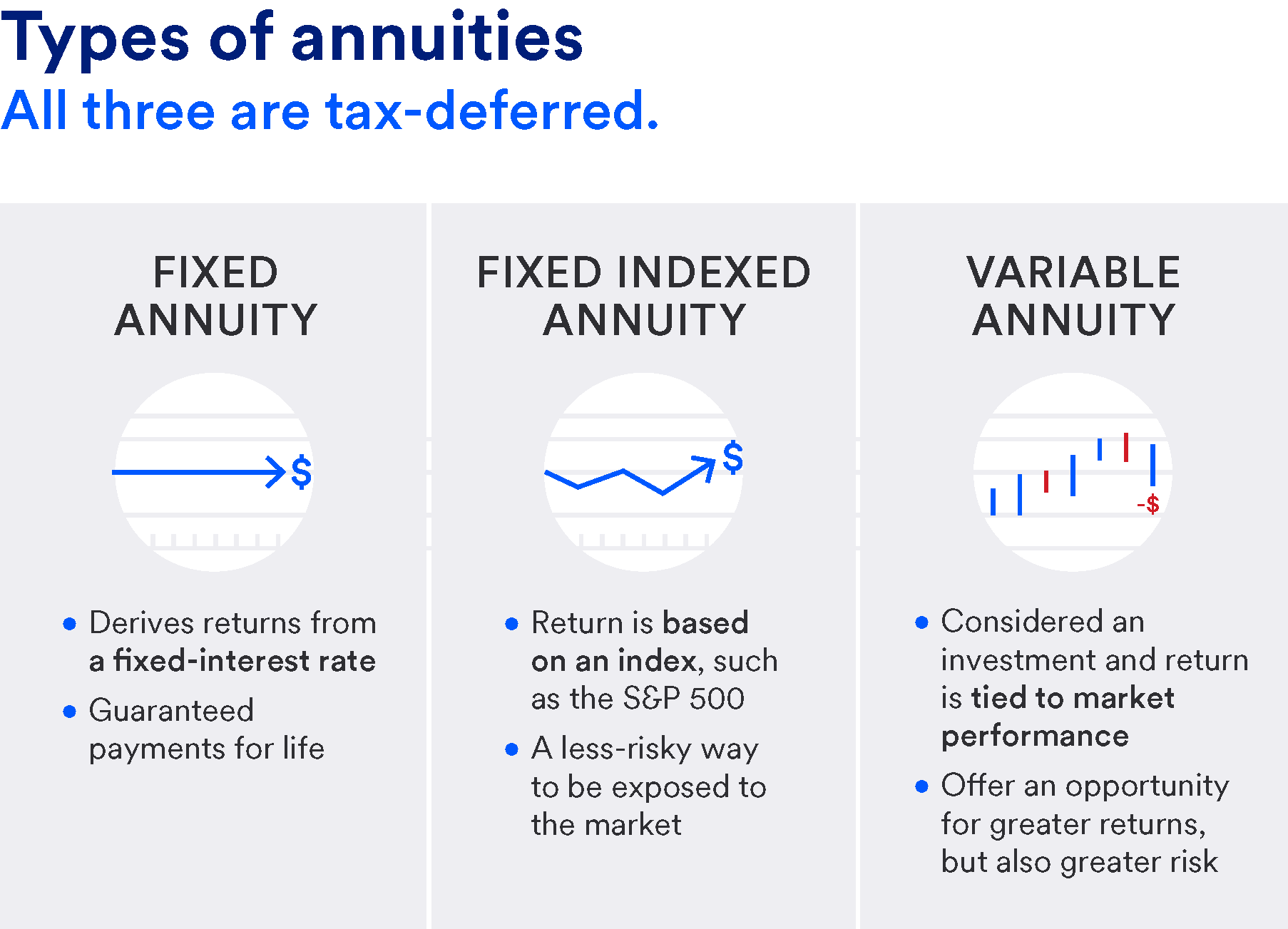 Types of annuities
All three are tax-deferred.

FIXED ANNUITY

$

• Derives returns from a fixed-interest rate
• Guaranteed payments for life

FIXED INDEXED ANNUITY

$

• Return is based on an index, such as the S&P 500
• A less-risky way to be exposed to the market

VARIABLE ANNUITY

-$

• Considered an investment and return is tied to market performance
• Offer an opportunity for greater returns, but also greater risk